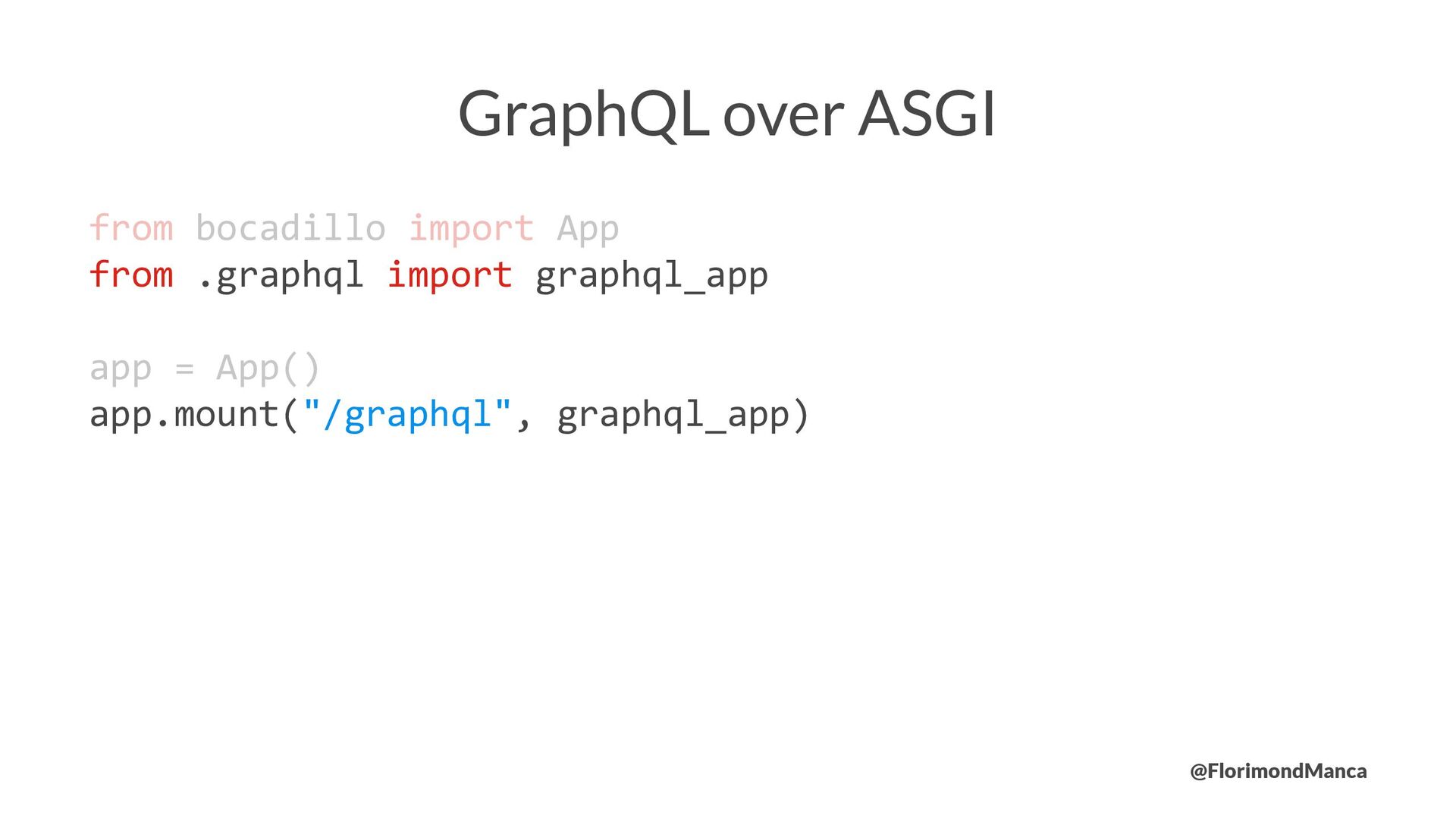 GraphQL over ASGI

from bocadillo import App
from .graphql import graphql_app

app = App()
app.mount("/graphql", graphql_app)

@FlorimondManca